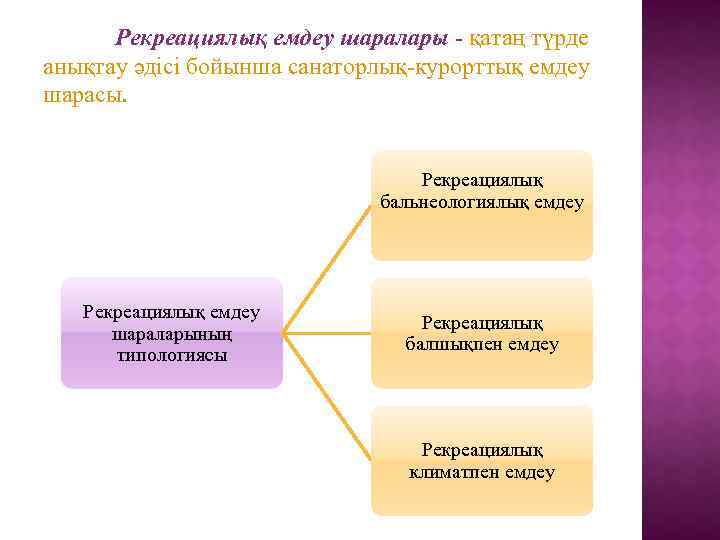 Рекреациялық емдеу шаралары - қатаң түрде анықтау әдісі бойынша санаторлық-курорттық емдеу шарасы.

Рекреациялық емдеу шараларының типологиясы

Рекреациялық бальнеологиялық емдеу

Рекреациялық балшықпен емдеу

Рекреациялық климатпен емдеу